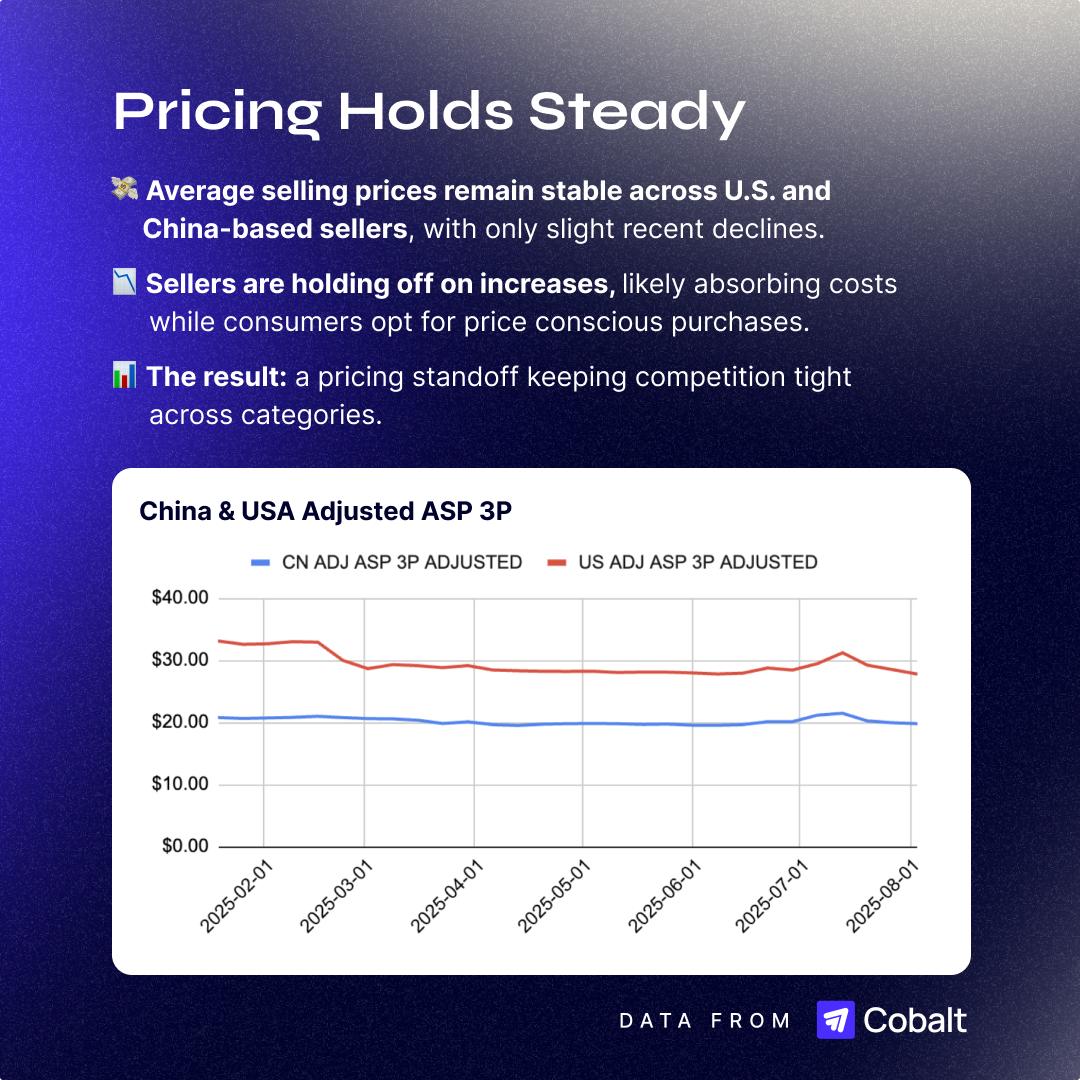 Pricing Holds Steady

💸 Average selling prices remain stable across U.S. and China-based sellers, with only slight recent declines.

📉 Sellers are holding off on increases, likely absorbing costs while consumers opt for price conscious purchases.

📊 The result: a pricing standoff keeping competition tight across categories.

China & USA Adjusted ASP 3P

CN ADJ ASP 3P ADJUSTED
US ADJ ASP 3P ADJUSTED

$40.00
$30.00
$20.00
$10.00
$0.00

2025-02-01
2025-03-01
2025-04-01
2025-05-01
2025-06-01
2025-07-01
2025-08-01

DATA FROM Cobalt